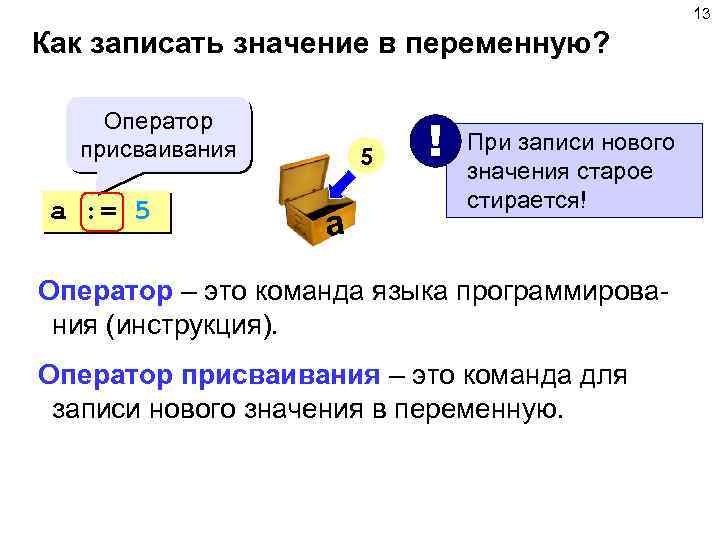 13

Как записать значение в переменную?

Оператор присваивания

a := 5

5

a

!

При записи нового значения старое стирается!

Оператор – это команда языка программирования (инструкция).

Оператор присваивания – это команда для записи нового значения в переменную.